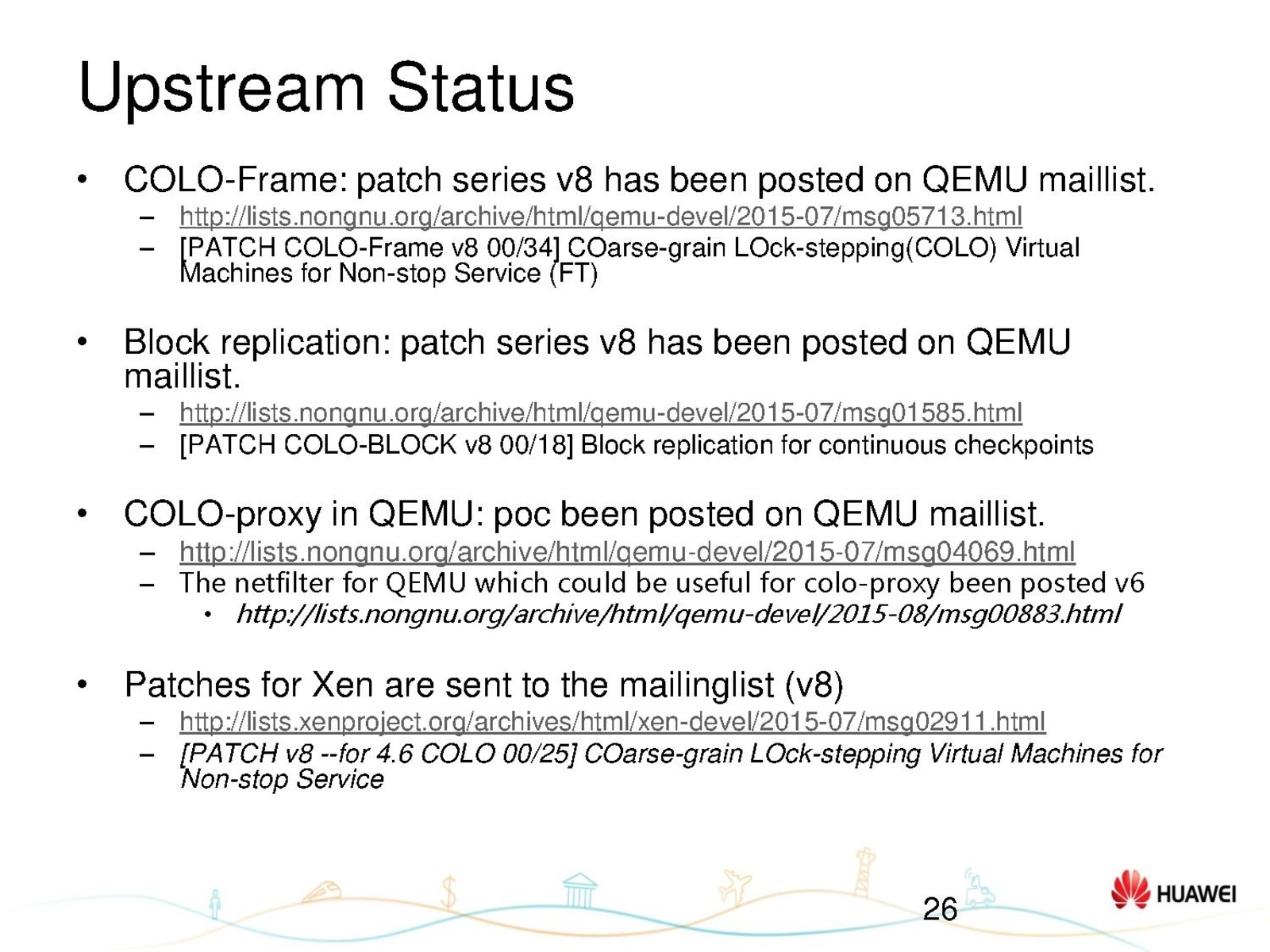 Upstream Status

• COLO-Frame: patch series v8 has been posted on QEMU maillist.
– http://lists.nongnu.org/archive/html/qemu-devel/2015-07/msg05713.html
– [PATCH COLO-Frame v8 00/34] COarse-grain LOck-stepping(COLO) Virtual Machines for Non-stop Service (FT)

• Block replication: patch series v8 has been posted on QEMU maillist.
– http://lists.nongnu.org/archive/html/qemu-devel/2015-07/msg01585.html
– [PATCH COLO-BLOCK v8 00/18] Block replication for continuous checkpoints

• COLO-proxy in QEMU: poc been posted on QEMU maillist.
– http://lists.nongnu.org/archive/html/qemu-devel/2015-07/msg04069.html
– The netfilter for QEMU which could be useful for colo-proxy been posted v6
• http://lists.nongnu.org/archive/html/qemu-devel/2015-08/msg00883.html

• Patches for Xen are sent to the mailinglist (v8)
– http://lists.xenproject.org/archives/html/xen-devel/2015-07/msg02911.html
– [PATCH v8 --for 4.6 COLO 00/25] COarse-grain LOck-stepping Virtual Machines for Non-stop Service

26

HUAWEI